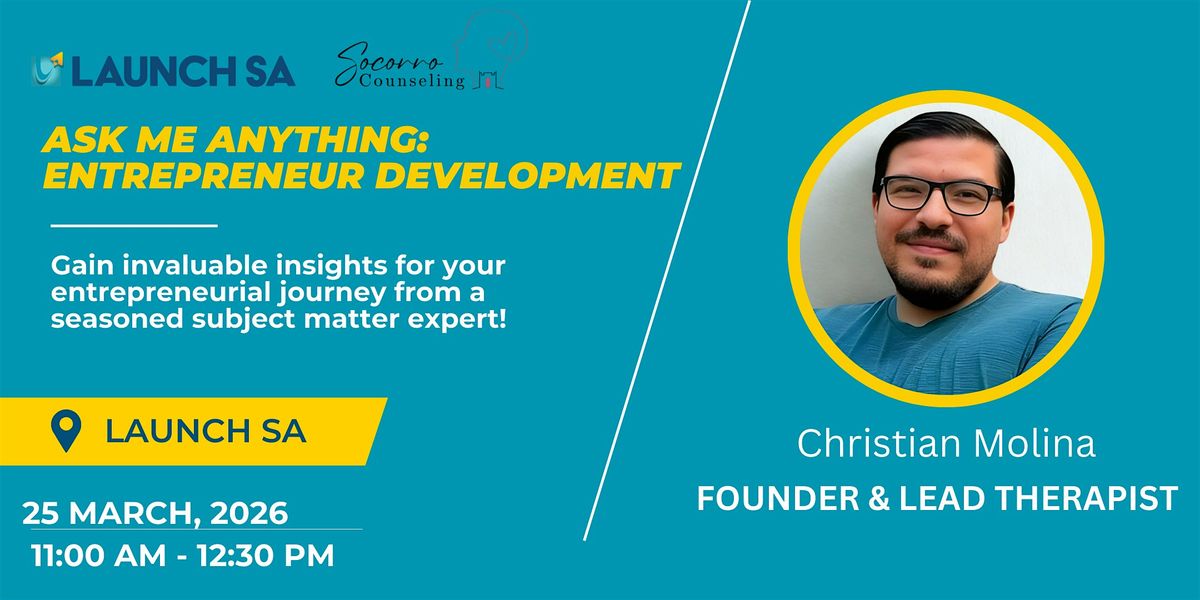 LAUNCH SA

Socorro Counseling

ASK ME ANYTHING: ENTREPRENEUR DEVELOPMENT

Gain invaluable insights for your entrepreneurial journey from a seasoned subject matter expert!

LAUNCH SA

25 MARCH, 2026

11:00 AM - 12:30 PM

Christian Molina

FOUNDER & LEAD THERAPIST